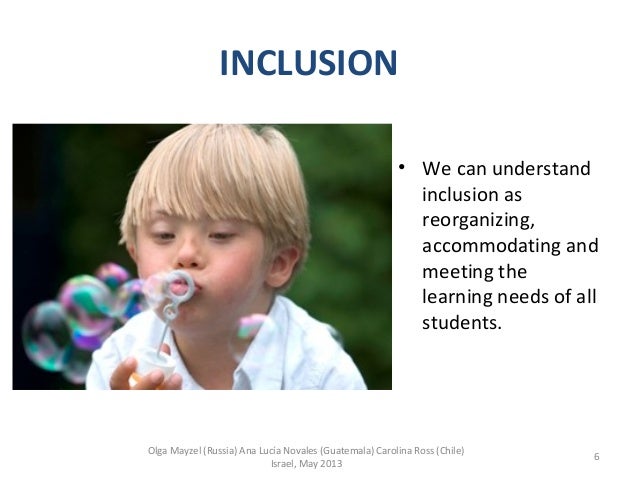 INCLUSION

• We can understand inclusion as reorganizing, accommodating and meeting the learning needs of all students.

Olga Mayzel (Russia) Ana Lucia Novales (Guatemala) Carolina Ross (Chile)
Israel, May 2013

6